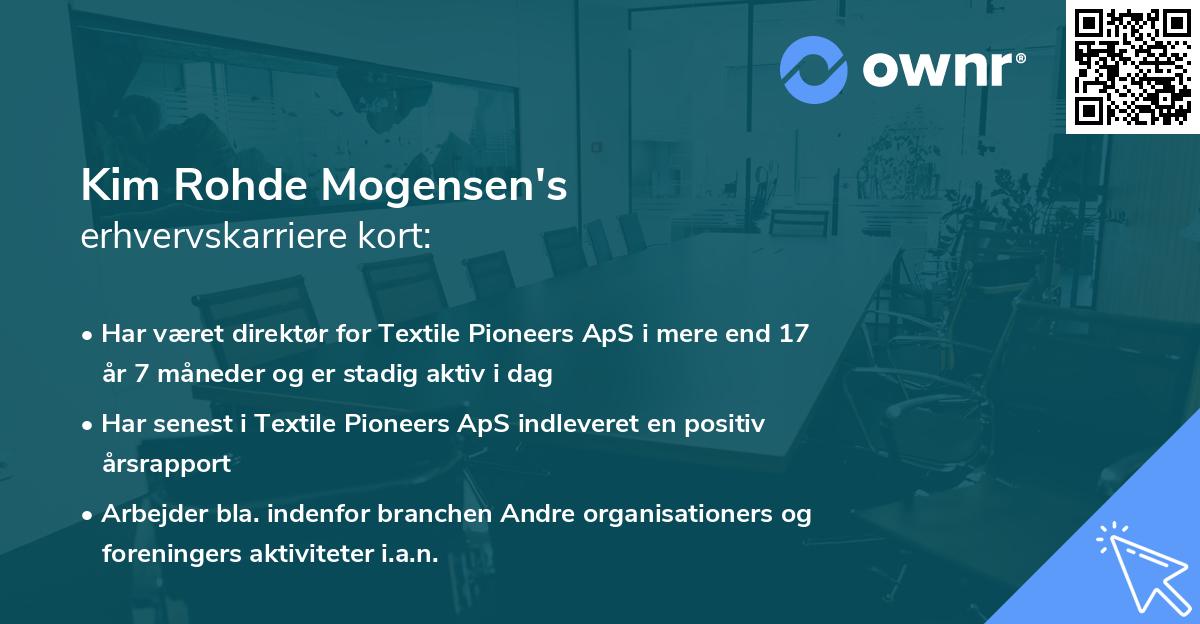 ownr®

Kim Rohde Mogensen's
erhvervskarriere kort:

• Har været direktør for Textile Pioneers ApS i mere end 17 år 7 måneder og er stadig aktiv i dag
• Har senest i Textile Pioneers ApS indleveret en positiv årsrapport
• Arbejder bla. indenfor branchen Andre organisationers og foreningers aktiviteter i.a.n.